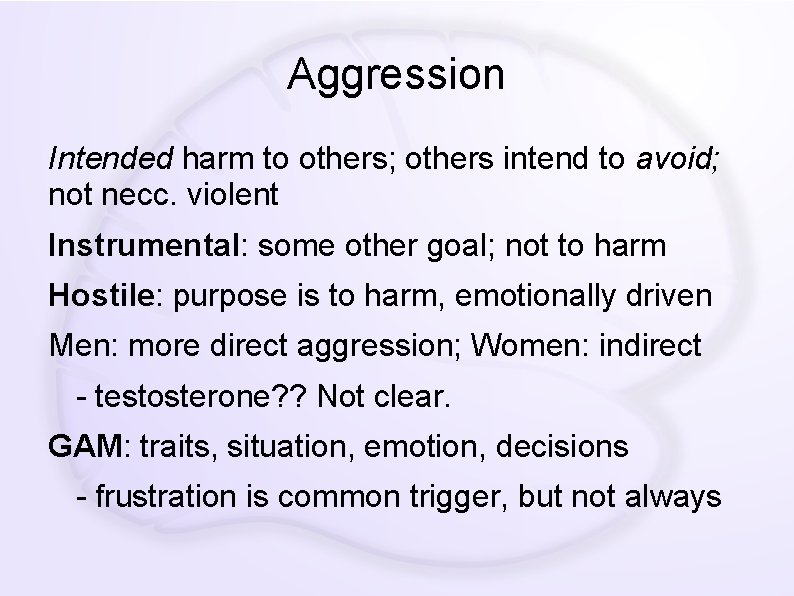 Aggression

Intended harm to others; others intend to avoid; not necc. violent

Instrumental: some other goal; not to harm

Hostile: purpose is to harm, emotionally driven

Men: more direct aggression; Women: indirect

- testosterone?? Not clear.

GAM: traits, situation, emotion, decisions

- frustration is common trigger, but not always